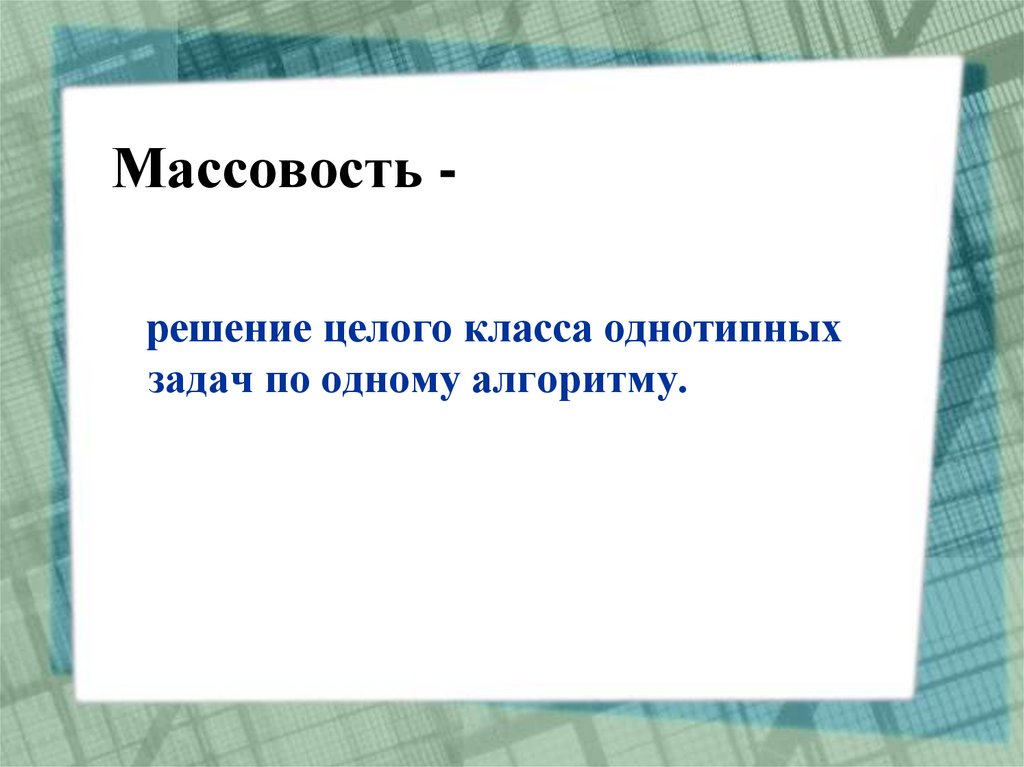 Массовость -

решение целого класса однотипных задач по одному алгоритму.